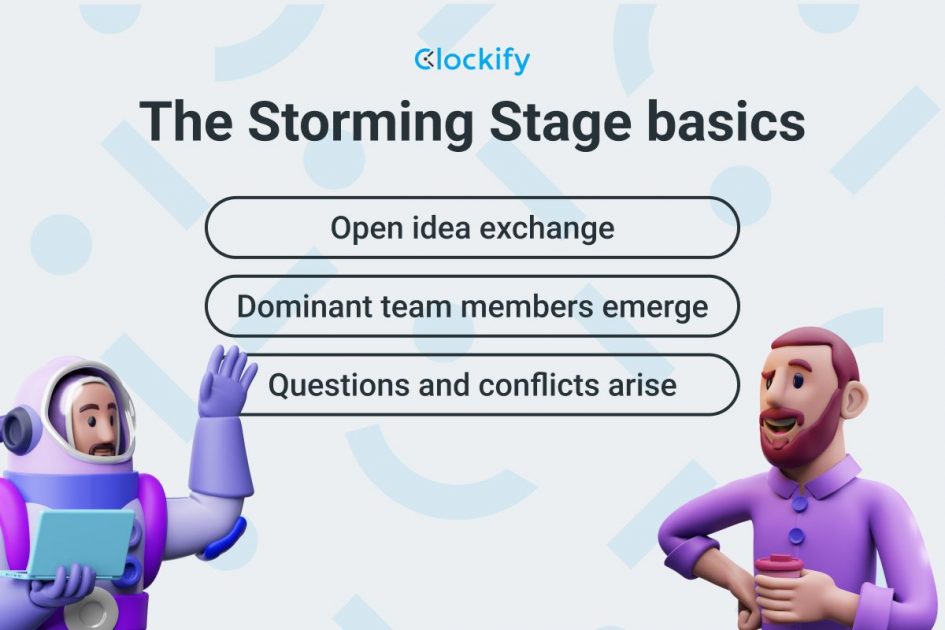 Clockify

The Storming Stage basics

Open idea exchange

Dominant team members emerge

Questions and conflicts arise